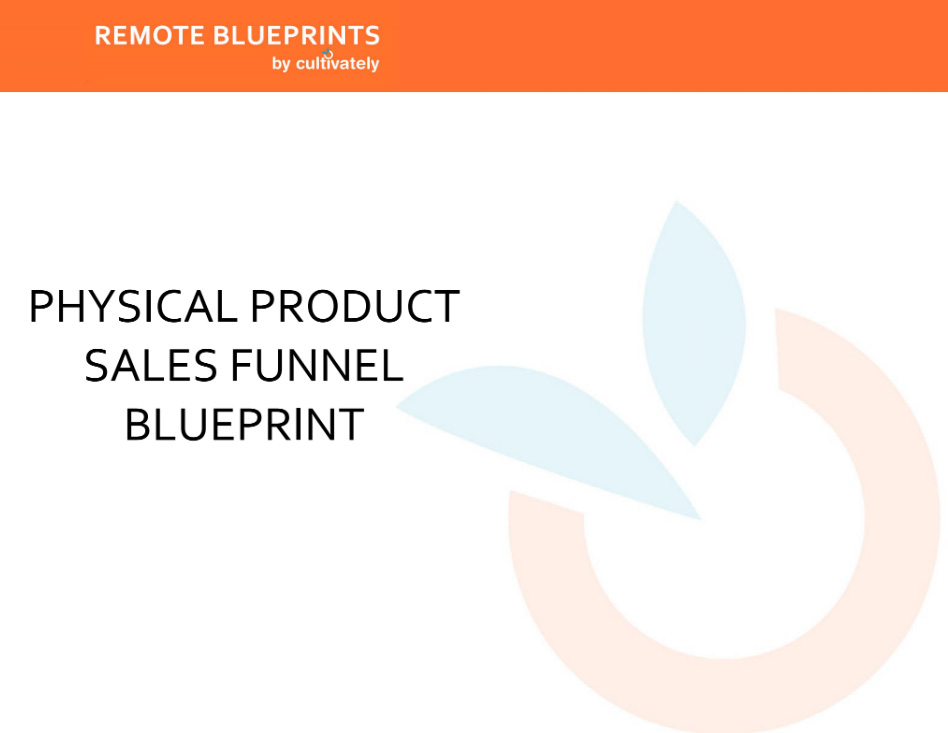 REMOTE BLUEPRINTS
by cultivately

PHYSICAL PRODUCT SALES FUNNEL BLUEPRINT